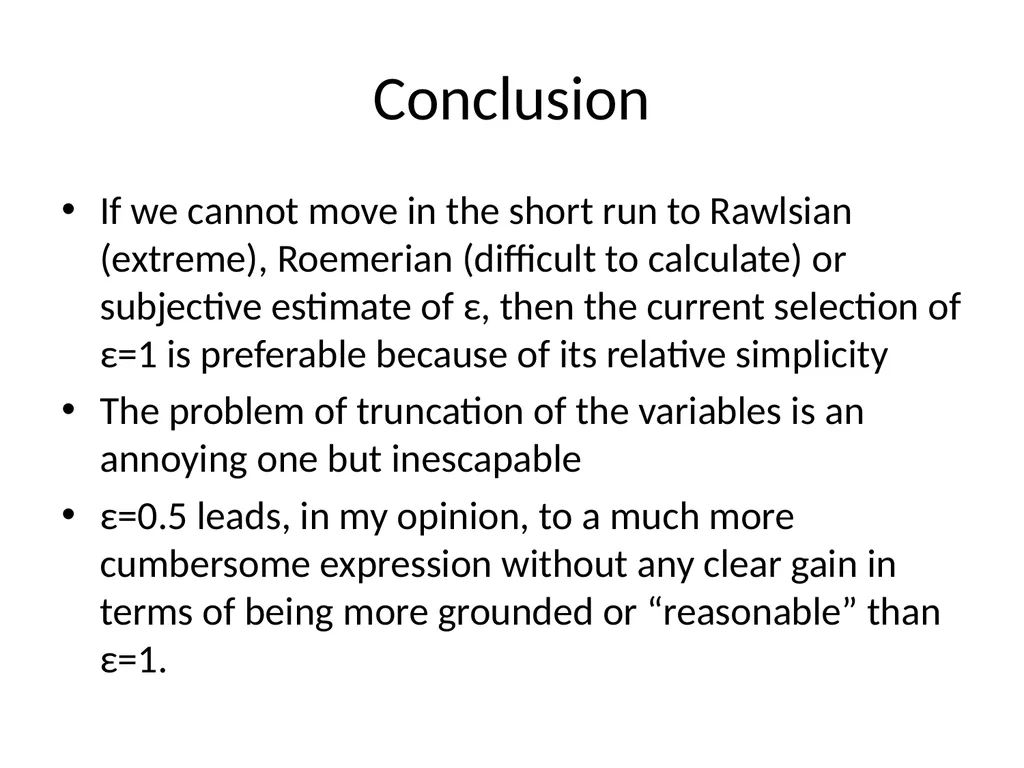 Conclusion

• If we cannot move in the short run to Rawlsian (extreme), Roemerian (difficult to calculate) or subjective estimate of ε, then the current selection of ε=1 is preferable because of its relative simplicity

• The problem of truncation of the variables is an annoying one but inescapable

• ε=0.5 leads, in my opinion, to a much more cumbersome expression without any clear gain in terms of being more grounded or “reasonable” than ε=1.